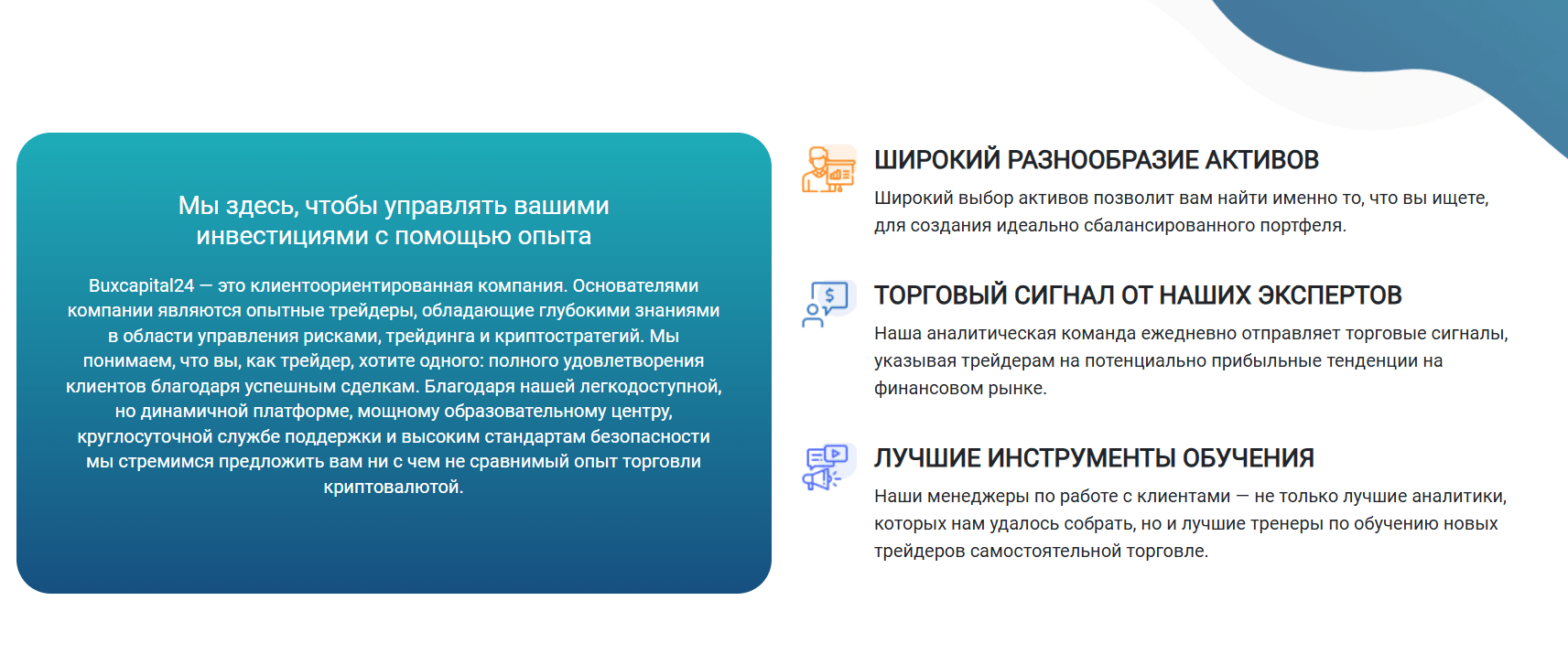 Мы здесь, чтобы управлять вашими инвестициями с помощью опыта

Buxcapital24 — это клиентоориентированная компания. Основателями компании являются опытные трейдеры, обладающие глубокими знаниями в области управления рисками, трейдинга и криптостратегий. Мы понимаем, что вы, как трейдер, хотите одного: полного удовлетворения клиентов благодаря успешным сделкам. Благодаря нашей легкодоступной, но динамичной платформе, мощному образовательному центру, круглосуточной службе поддержки и высоким стандартам безопасности мы стремимся предложить вам ни с чем не сравнимый опыт торговли криптовалютой.

ШИРОКИЙ РАЗНООБРАЗИЕ АКТИВОВ

Широкий выбор активов позволит вам найти именно то, что вы ищете, для создания идеально сбалансированного портфеля.

ТОРГОВЫЙ СИГНАЛ ОТ НАШИХ ЭКСПЕРТОВ

Наша аналитическая команда ежедневно отправляет торговые сигналы, указывая трейдерам на потенциально прибыльные тенденции на финансовом рынке.

ЛУЧШИЕ ИНСТРУМЕНТЫ ОБУЧЕНИЯ

Наши менеджеры по работе с клиентами — не только лучшие аналитики, которых нам удалось собрать, но и лучшие тренеры по обучению новых трейдеров самостоятельной торговле.